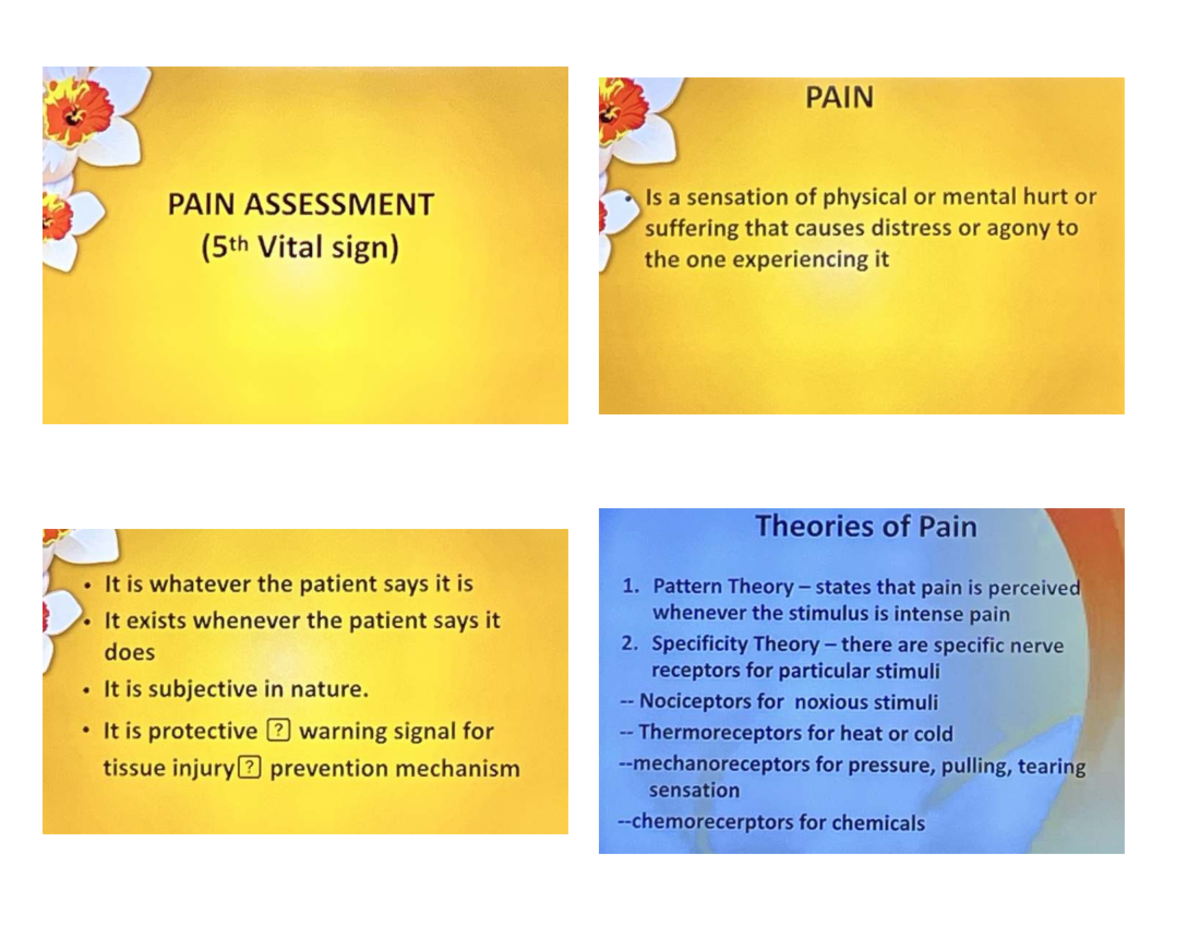 PAIN ASSESSMENT
(5th Vital sign)

PAIN

• Is a sensation of physical or mental hurt or suffering that causes distress or agony to the one experiencing it

• It is whatever the patient says it is
• It exists whenever the patient says it does
• It is subjective in nature.
• It is protective ? warning signal for tissue injury? prevention mechanism

Theories of Pain

1. Pattern Theory – states that pain is perceived whenever the stimulus is intense pain
2. Specificity Theory – there are specific nerve receptors for particular stimuli
-- Nociceptors for noxious stimuli
-- Thermoreceptors for heat or cold
--mechanoreceptors for pressure, pulling, tearing sensation
--chemorecerptors for chemicals